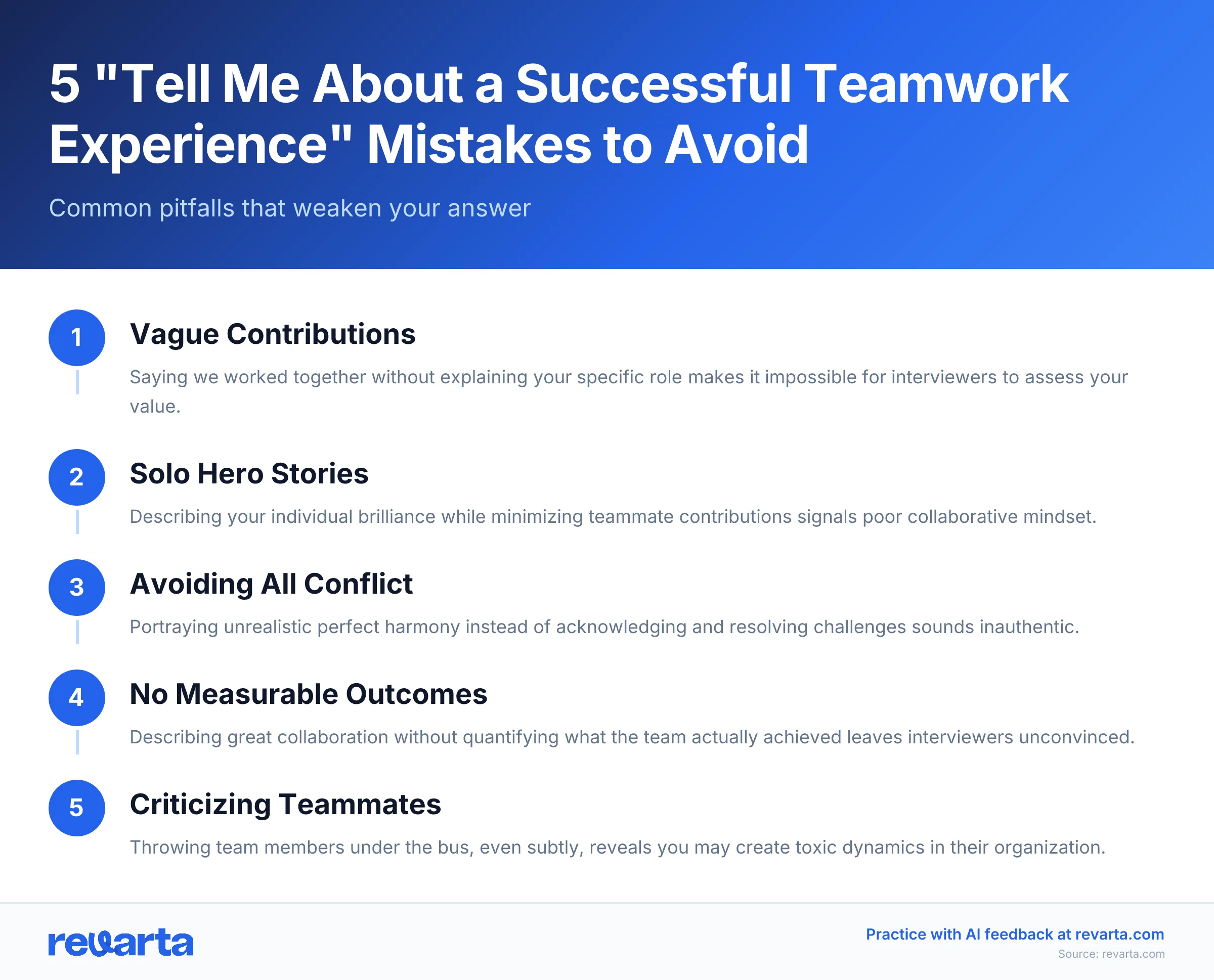 5 "Tell Me About a Successful Teamwork Experience" Mistakes to Avoid

Common pitfalls that weaken your answer

1

Vague Contributions

Saying we worked together without explaining your specific role makes it impossible for interviewers to assess your value.

2

Solo Hero Stories

Describing your individual brilliance while minimizing teammate contributions signals poor collaborative mindset.

3

Avoiding All Conflict

Portraying unrealistic perfect harmony instead of acknowledging and resolving challenges sounds inauthentic.

4

No Measurable Outcomes

Describing great collaboration without quantifying what the team actually achieved leaves interviewers unconvinced.

5

Criticizing Teammates

Throwing team members under the bus, even subtly, reveals you may create toxic dynamics in their organization.

revarta

Practice with AI feedback at revarta.com

Source: revarta.com